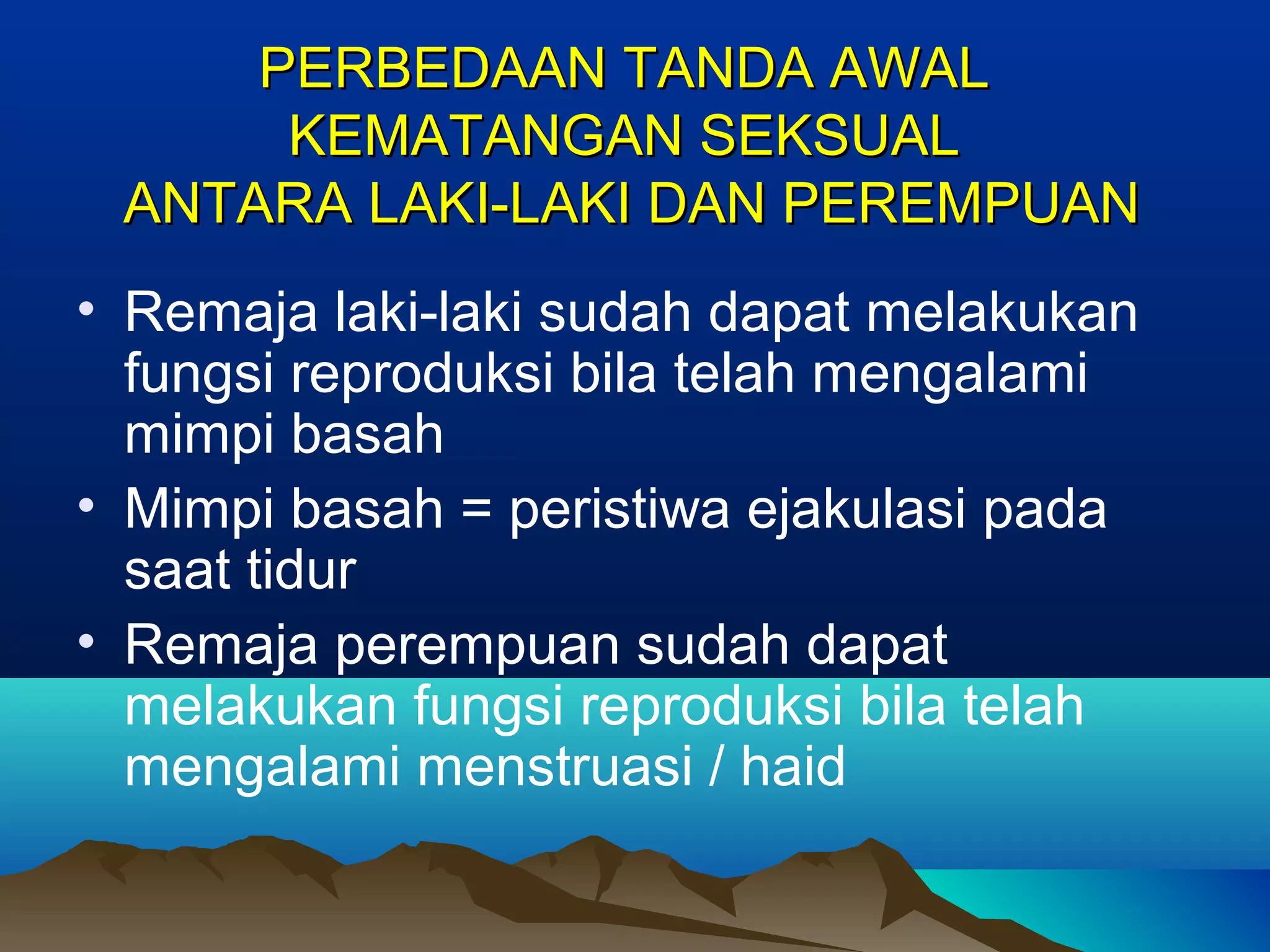 PERBEDAAN TANDA AWAL KEMATANGAN SEKSUAL ANTARA LAKI-LAKI DAN PEREMPUAN

• Remaja laki-laki sudah dapat melakukan fungsi reproduksi bila telah mengalami mimpi basah

• Mimpi basah = peristiwa ejakulasi pada saat tidur

• Remaja perempuan sudah dapat melakukan fungsi reproduksi bila telah mengalami menstruasi / haid